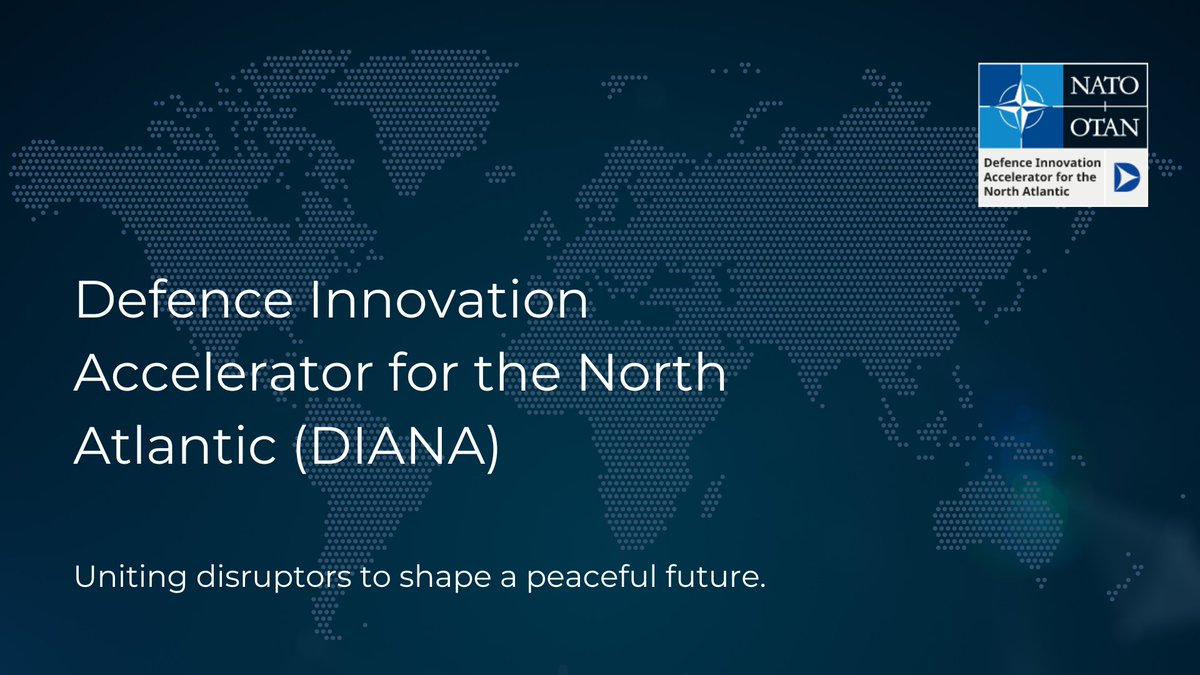 NATO
OTAN
Defence Innovation Accelerator for the North Atlantic

Defence Innovation Accelerator for the North Atlantic (DIANA)

Uniting disruptors to shape a peaceful future.